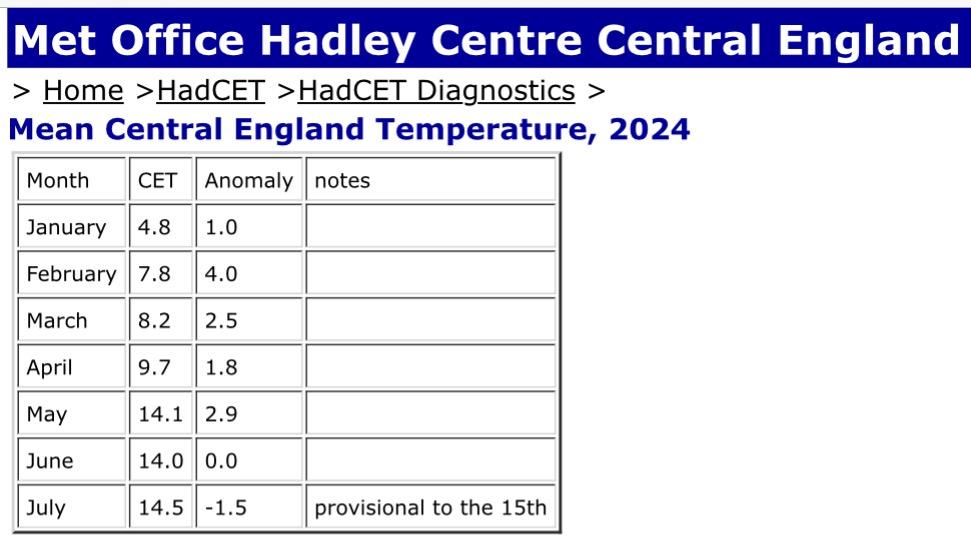 Met Office Hadley Centre Central England

> Home >HadCET >HadCET Diagnostics >

Mean Central England Temperature, 2024

| Month | CET | Anomaly | notes |
|---|---|---|---|
| January | 4.8 | 1.0 | |
| February | 7.8 | 4.0 | |
| March | 8.2 | 2.5 | |
| April | 9.7 | 1.8 | |
| May | 14.1 | 2.9 | |
| June | 14.0 | 0.0 | |
| July | 14.5 | -1.5 | provisional to the 15th |